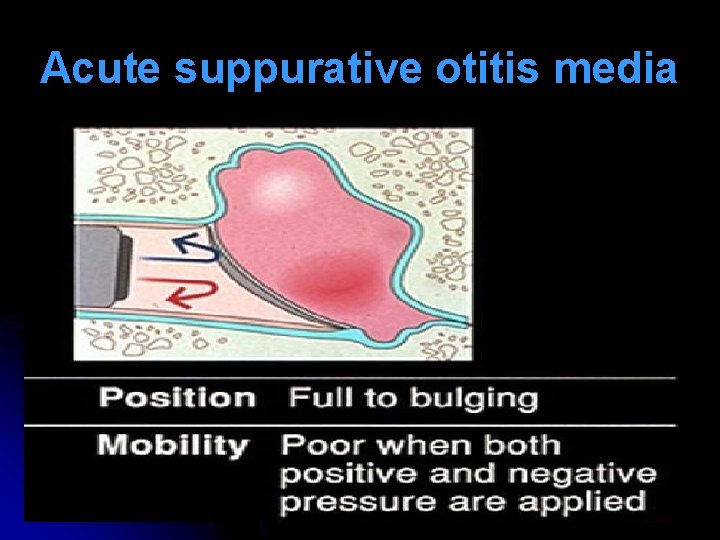 Acute suppurative otitis media

| Position | Full to bulging |
|---|---|
| Mobility | Poor when both positive and negative pressure are applied |